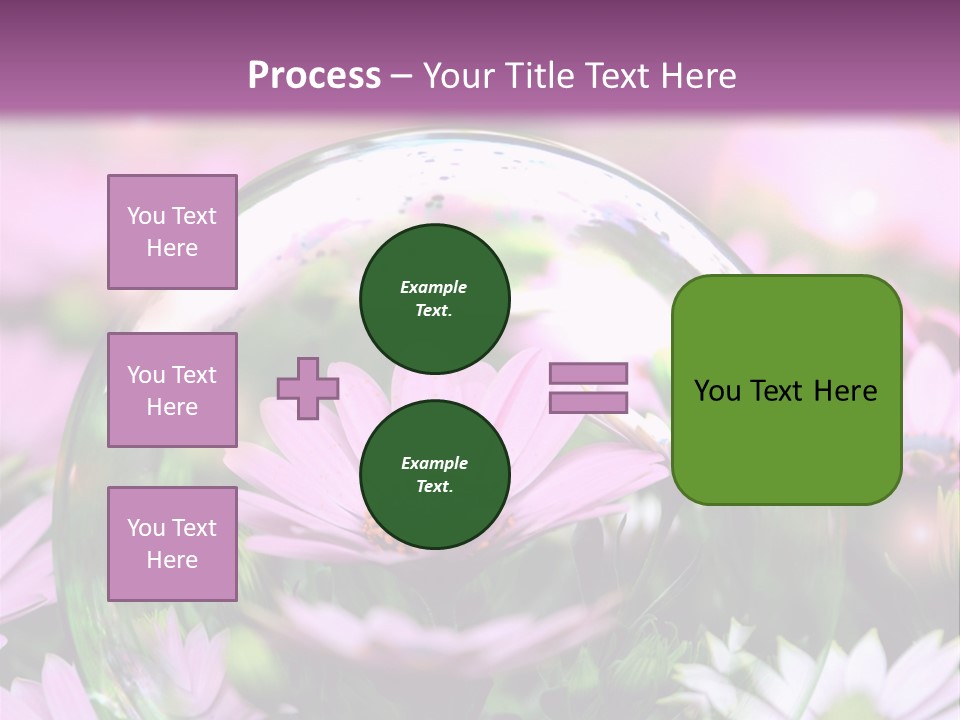 Process – Your Title Text Here

You Text Here

You Text Here

You Text Here

Example Text.

Example Text.

You Text Here